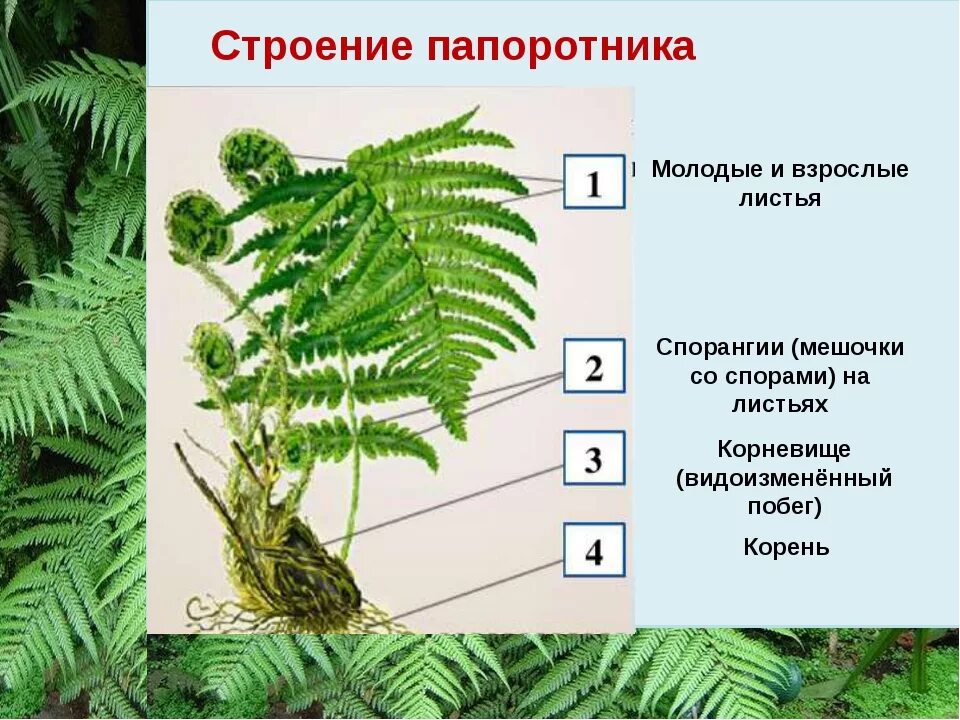 Строение папоротника

1

Молодые и взрослые листья

2

Спорангии (мешочки со спорами) на листьях

3

Корневище (видоизменённый побег)

4

Корень